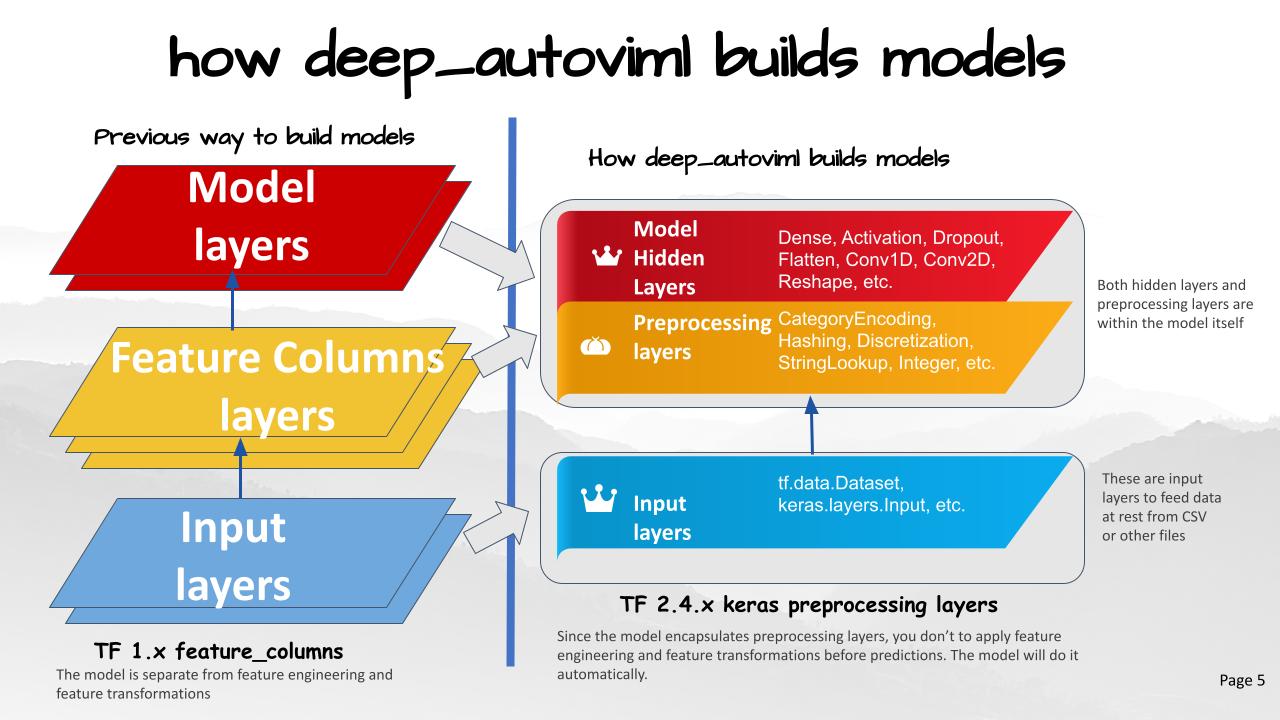 how deep_autoviml builds models

Previous way to build models

Model layers

Feature Columns layers

Input layers

TF 1.x feature_columns

The model is separate from feature engineering and feature transformations

How deep_autoviml builds models

Model Hidden Layers

Dense, Activation, Dropout, Flatten, Conv1D, Conv2D, Reshape, etc.

Preprocessing layers

CategoryEncoding, Hashing, Discretization, StringLookup, Integer, etc.

Both hidden layers and preprocessing layers are within the model itself

Input layers

tf.data.Dataset, keras.layers.Input, etc.

These are input layers to feed data at rest from CSV or other files

TF 2.4.x keras preprocessing layers

Since the model encapsulates preprocessing layers, you don't to apply feature engineering and feature transformations before predictions. The model will do it automatically.

Page 5